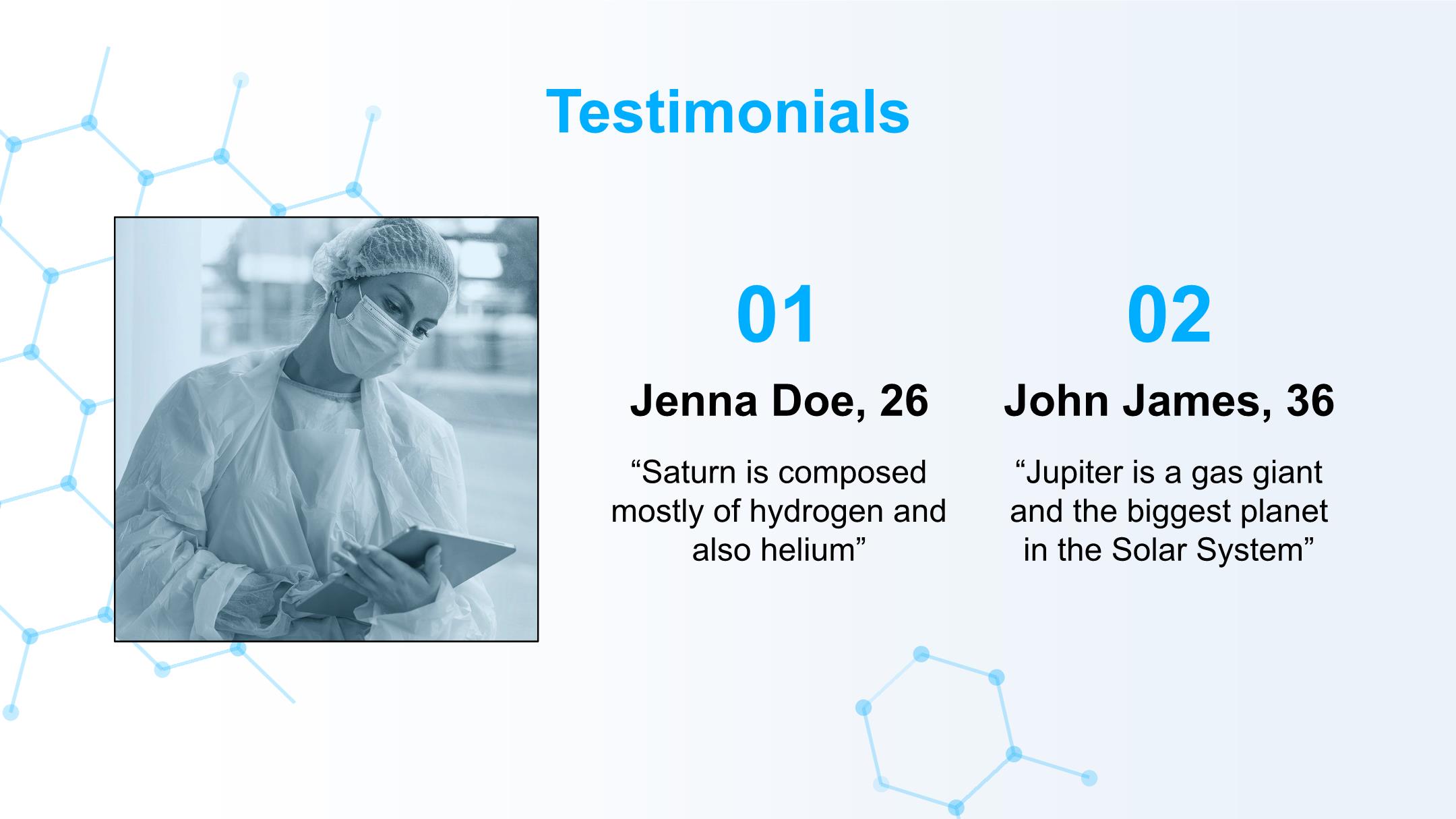 Testimonials

01

Jenna Doe, 26

“Saturn is composed mostly of hydrogen and also helium”

02

John James, 36

“Jupiter is a gas giant and the biggest planet in the Solar System”